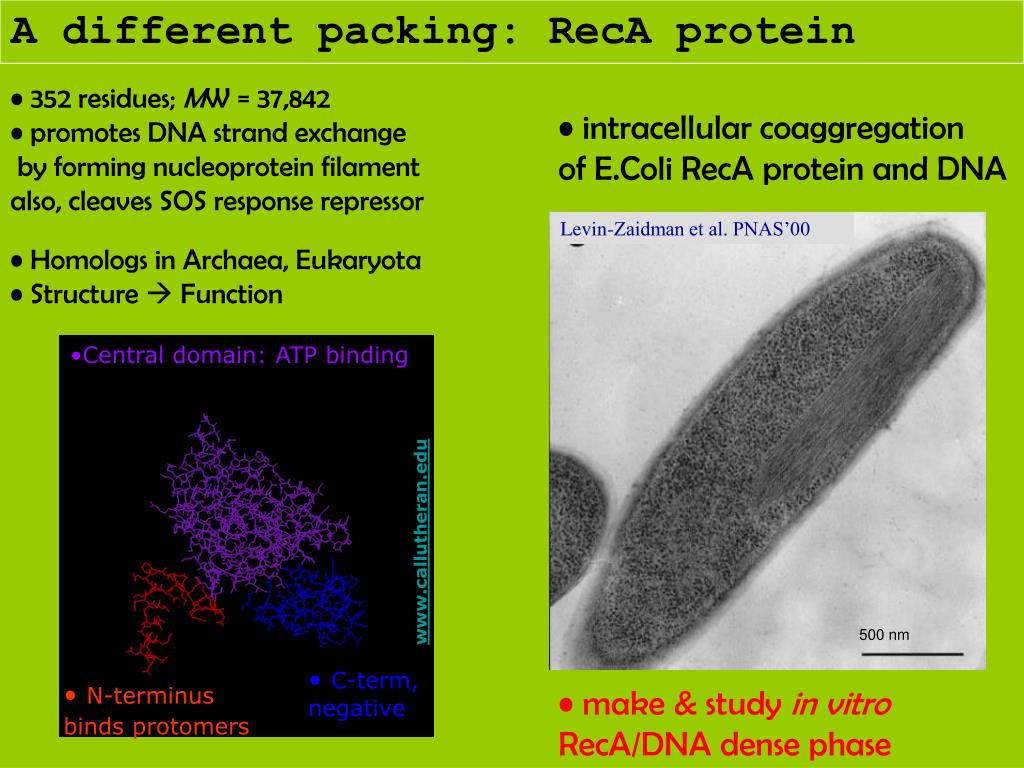 A different packing: RecA protein

• 352 residues; MW = 37,842
• promotes DNA strand exchange by forming nucleoprotein filament also, cleaves SOS response repressor

• Homologs in Archaea, Eukaryota
• Structure → Function

•Central domain: ATP binding

www.callutheran.edu

• N-terminus binds protomers

• C-term, negative

• intracellular coaggregation of E.Coli RecA protein and DNA

Levin-Zaidman et al. PNAS'00

500 nm

• make & study in vitro RecA/DNA dense phase